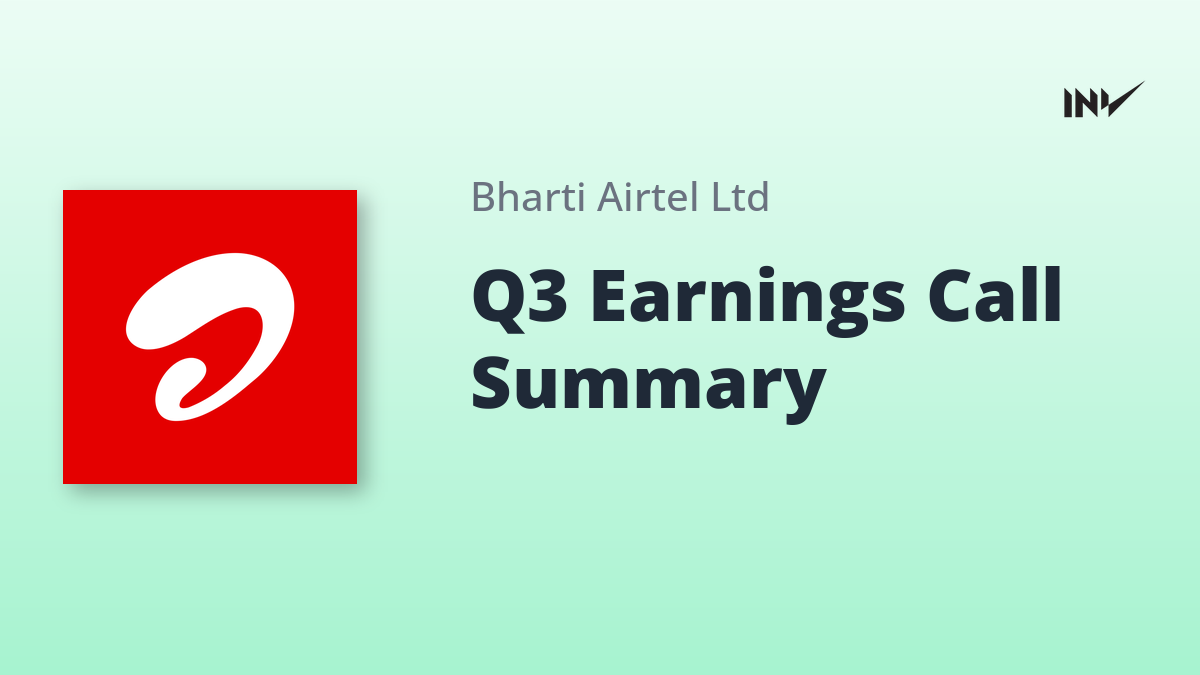 INV

Bharti Airtel Ltd

Q3 Earnings Call Summary